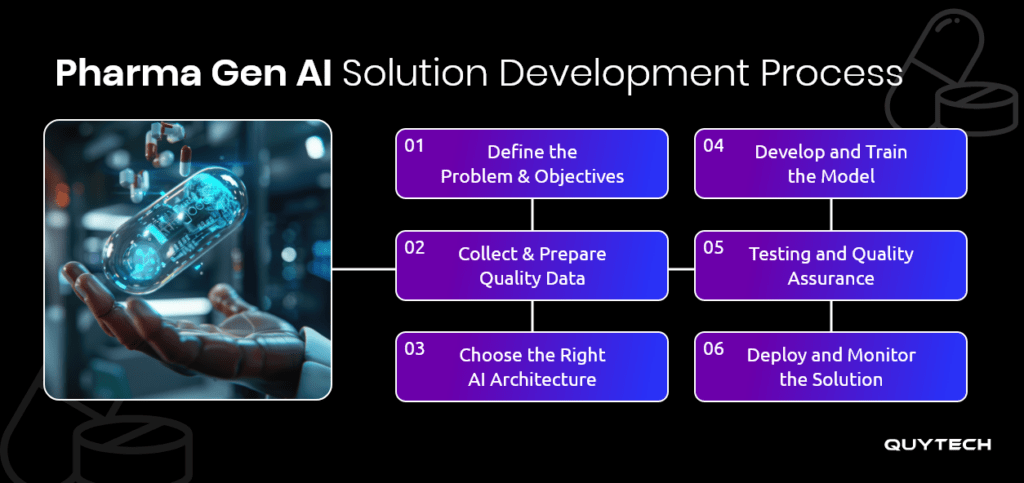 Pharma Gen AI Solution Development Process

01 Define the Problem & Objectives

02 Collect & Prepare Quality Data

03 Choose the Right AI Architecture

04 Develop and Train the Model

05 Testing and Quality Assurance

06 Deploy and Monitor the Solution

QUYTECH